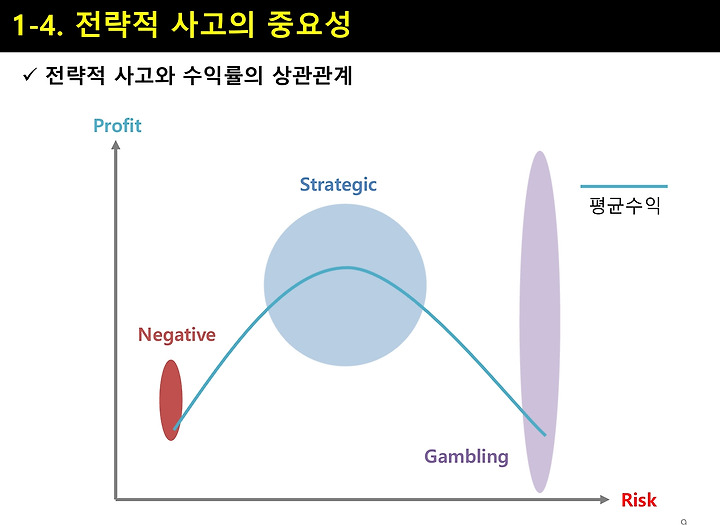 1-4. 전략적 사고의 중요성

✓ 전략적 사고와 수익률의 상관관계

Profit

Strategic

평균수익

Negative

Gambling

Risk

9